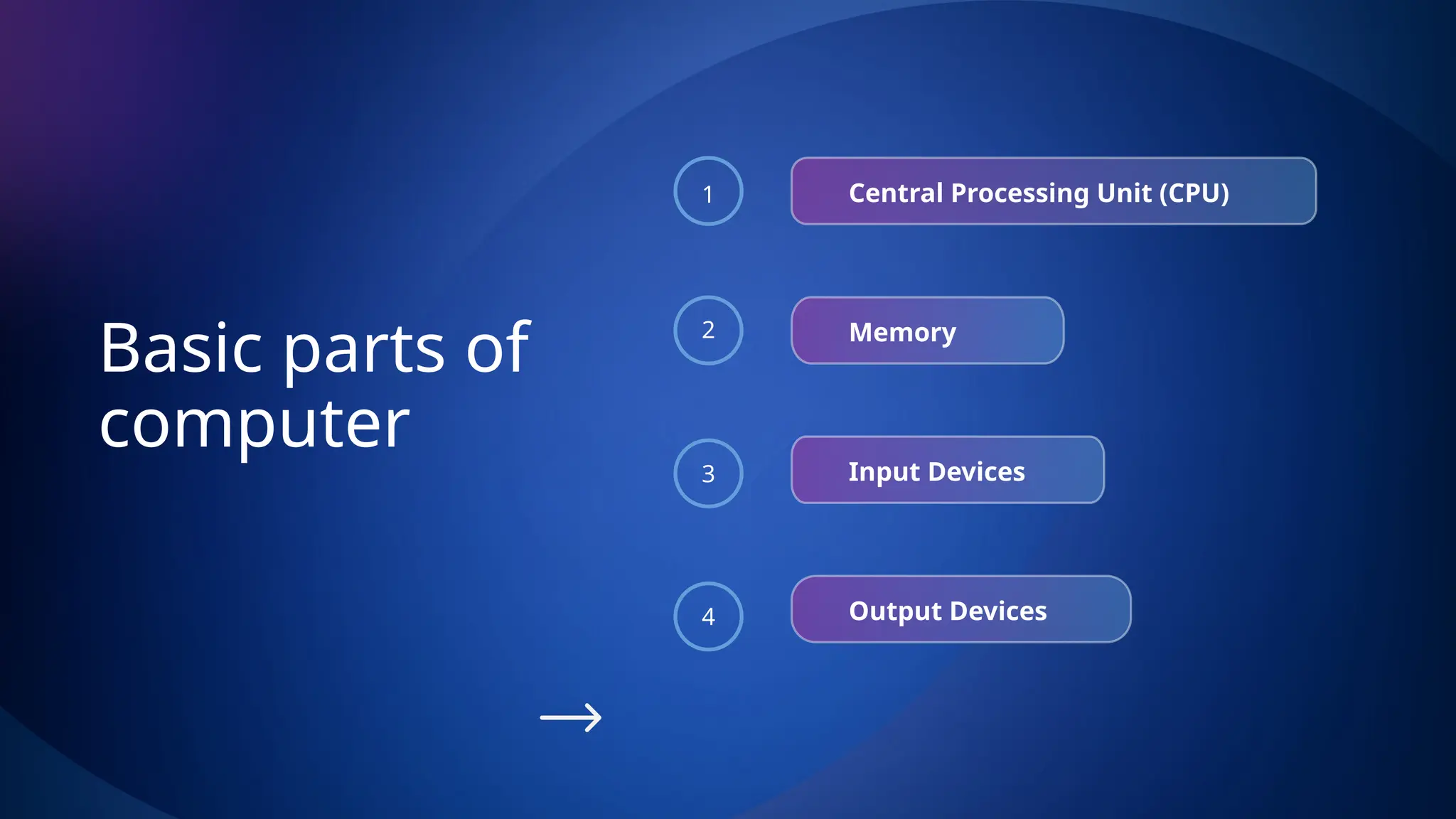 Basic parts of computer

1 Central Processing Unit (CPU)

2 Memory

3 Input Devices

4 Output Devices